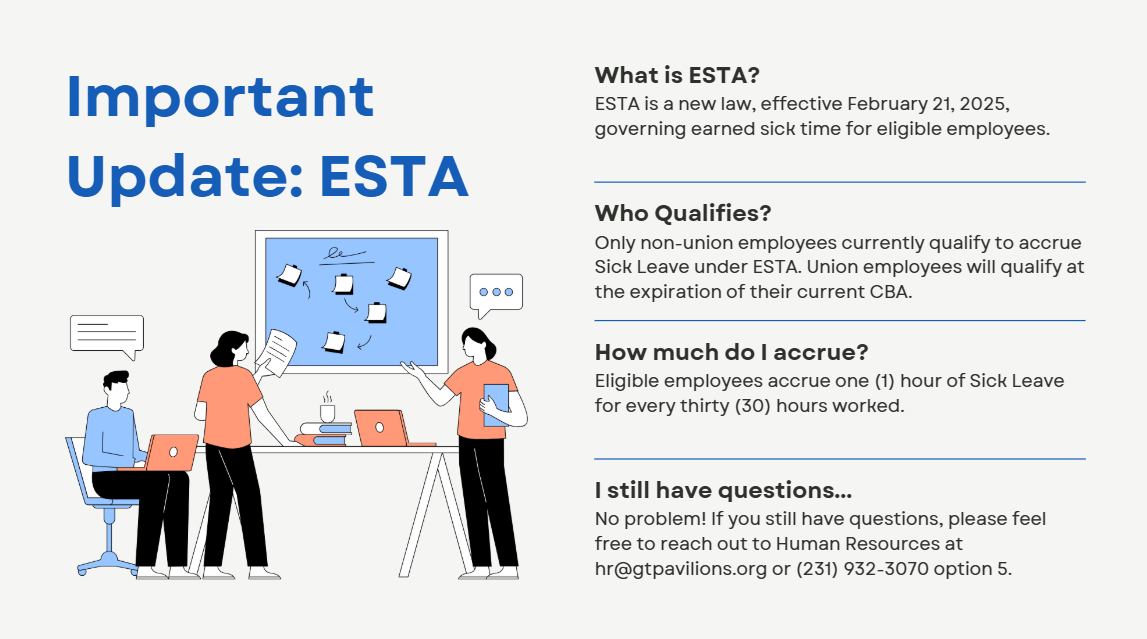 Important Update: ESTA

What is ESTA?
ESTA is a new law, effective February 21, 2025, governing earned sick time for eligible employees.

Who Qualifies?
Only non-union employees currently qualify to accrue Sick Leave under ESTA. Union employees will qualify at the expiration of their current CBA.

How much do I accrue?
Eligible employees accrue one (1) hour of Sick Leave for every thirty (30) hours worked.

I still have questions...
No problem! If you still have questions, please feel free to reach out to Human Resources at hr@gtpavilions.org or (231) 932-3070 option 5.